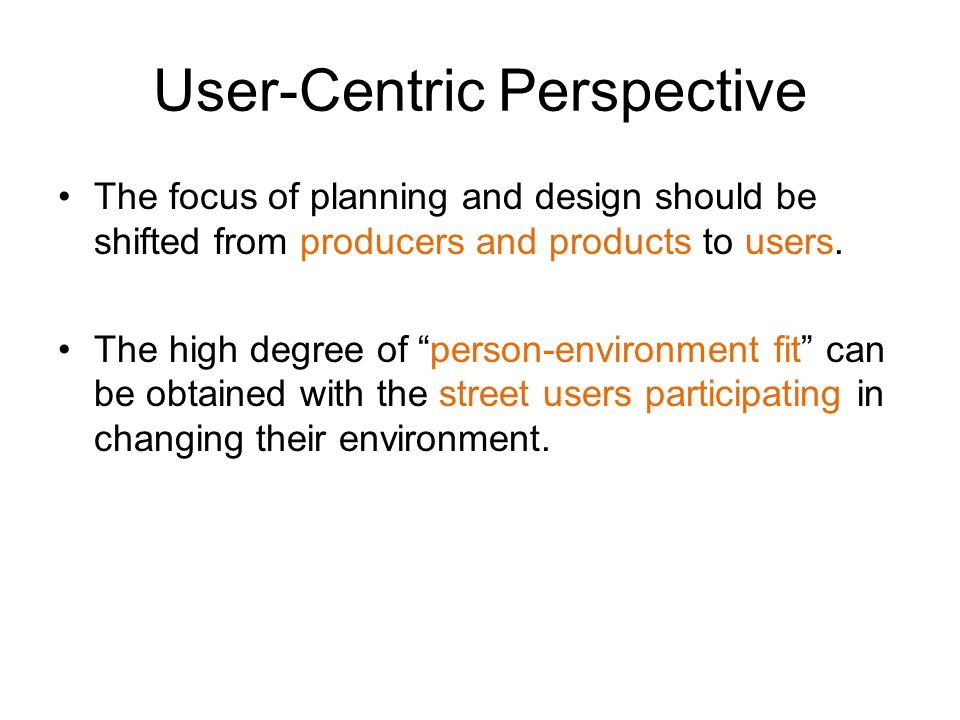 User-Centric Perspective

• The focus of planning and design should be shifted from producers and products to users.

• The high degree of “person-environment fit” can be obtained with the street users participating in changing their environment.